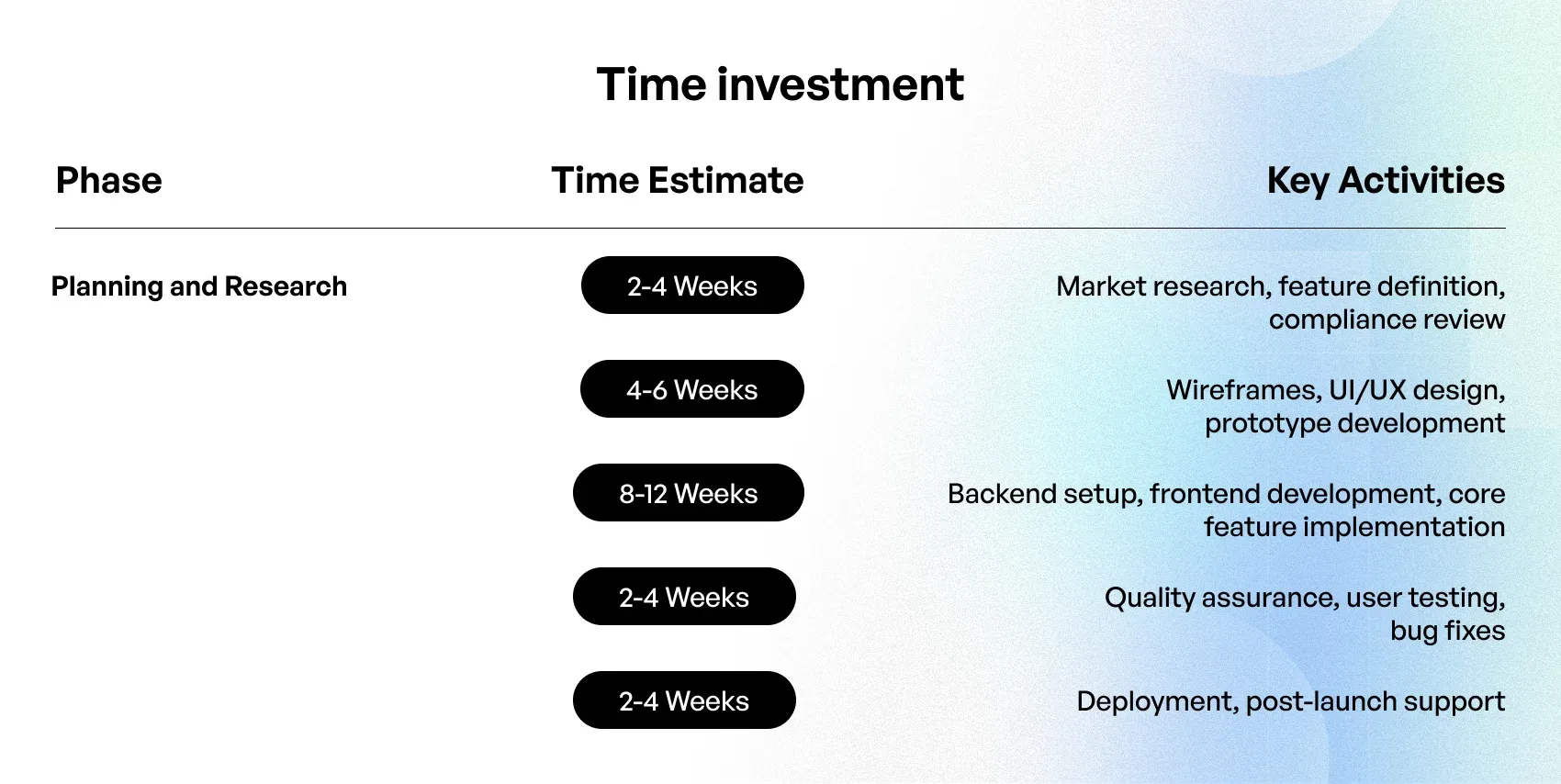 Time investment

| Phase | Time Estimate | Key Activities |
|---|---|---|
| Planning and Research | 2-4 Weeks | Market research, feature definition, compliance review |
| | 4-6 Weeks | Wireframes, UI/UX design, prototype development |
| | 8-12 Weeks | Backend setup, frontend development, core feature implementation |
| | 2-4 Weeks | Quality assurance, user testing, bug fixes |
| | 2-4 Weeks | Deployment, post-launch support |